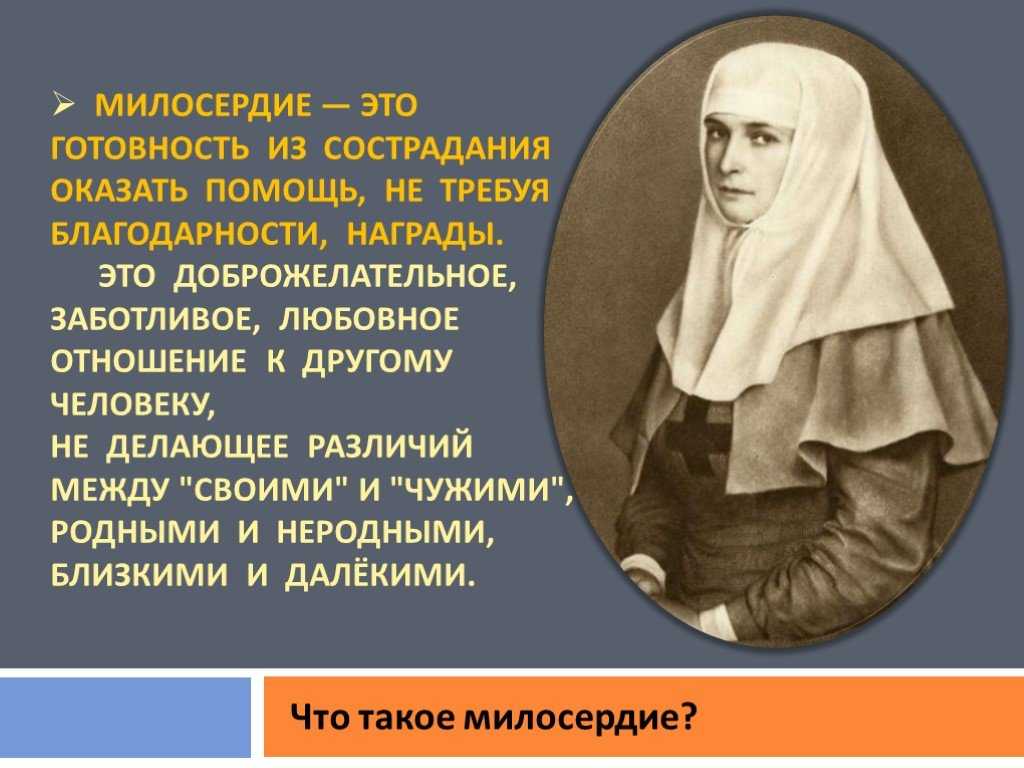 ➢ МИЛОСЕРДИЕ — ЭТО ГОТОВНОСТЬ ИЗ СОСТРАДАНИЯ ОКАЗАТЬ ПОМОЩЬ, НЕ ТРЕБУЯ БЛАГОДАРНОСТИ, НАГРАДЫ.

ЭТО ДОБРОЖЕЛАТЕЛЬНОЕ, ЗАБОТЛИВОЕ, ЛЮБОВНОЕ ОТНОШЕНИЕ К ДРУГОМУ ЧЕЛОВЕКУ,
НЕ ДЕЛАЮЩЕЕ РАЗЛИЧИЙ МЕЖДУ "СВОИМИ" И "ЧУЖИМИ", РОДНЫМИ И НЕРОДНЫМИ, БЛИЗКИМИ И ДАЛЁКИМИ.

Что такое милосердие?